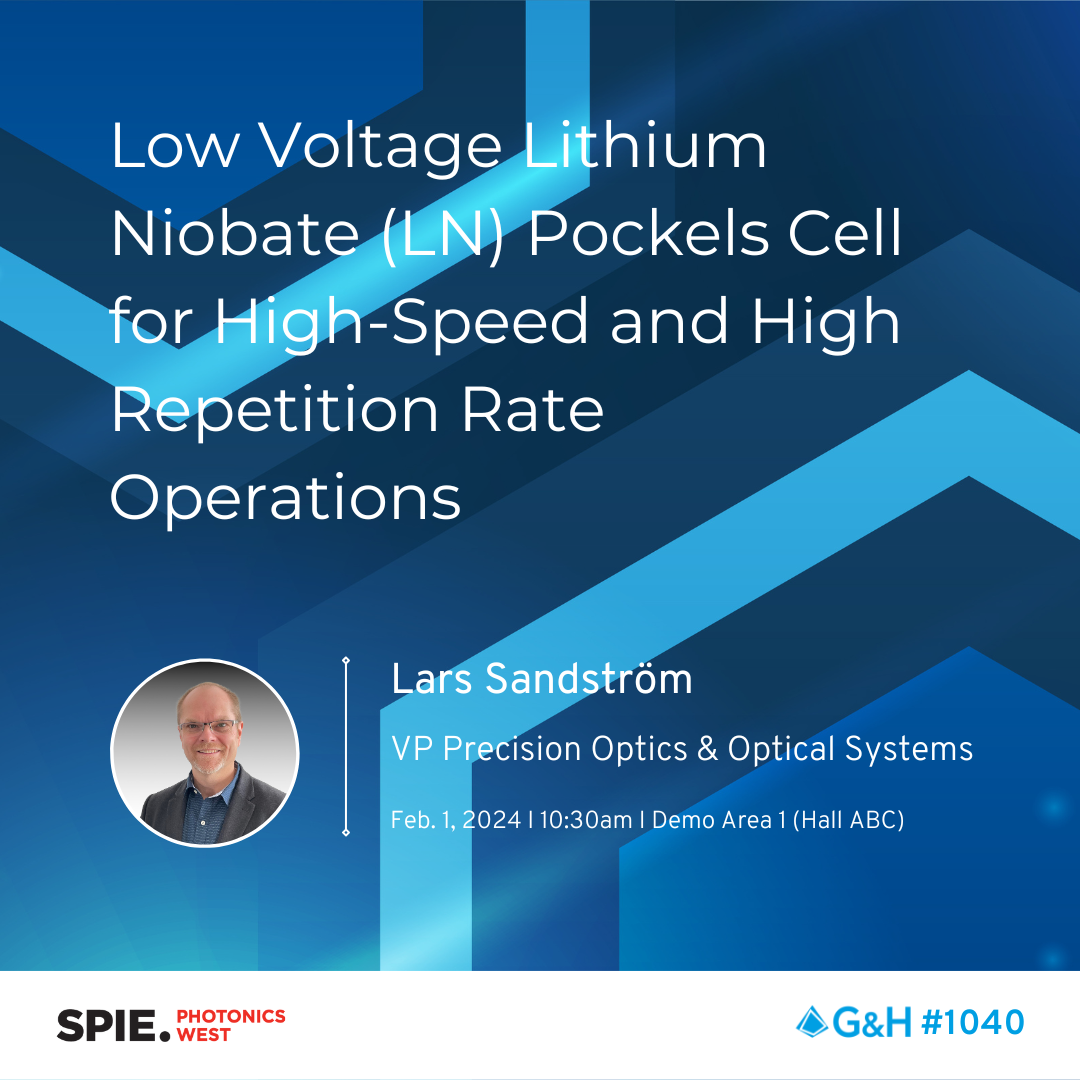 Low Voltage Lithium Niobate (LN) Pockels Cell for High-Speed and High Repetition Rate Operations

Lars Sandström

VP Precision Optics & Optical Systems

Feb. 1, 2024 | 10:30am | Demo Area 1 (Hall ABC)

SPIE. PHOTONICS WEST

G&H #1040